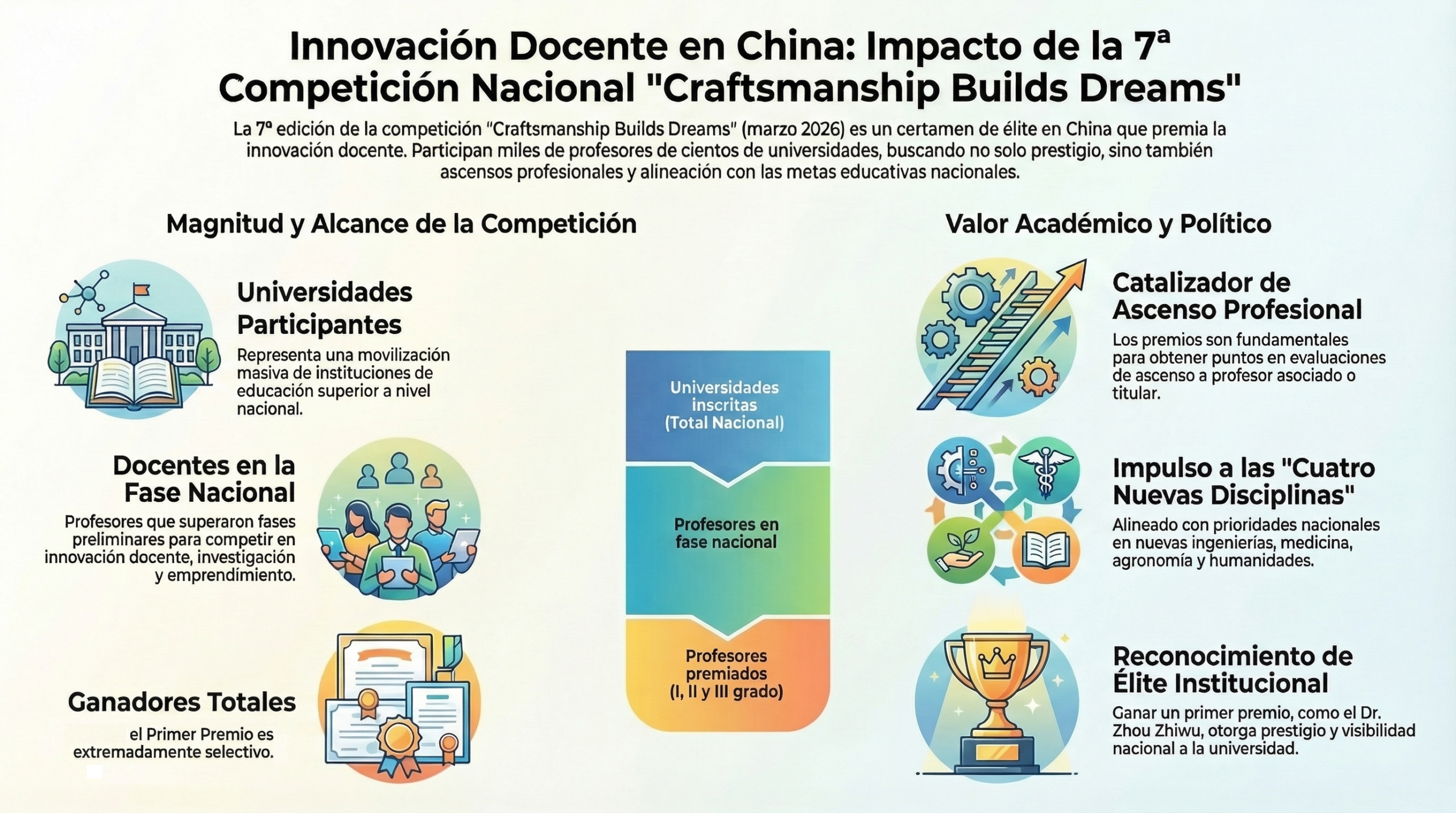 Innovación Docente en China: Impacto de la 7ª Competición Nacional "Craftsmanship Builds Dreams"

La 7ª edición de la competición "Craftsmanship Builds Dreams" (marzo 2026) es un certamen de élite en China que premia la innovación docente. Participan miles de profesores de cientos de universidades, buscando no solo prestigio, sino también ascensos profesionales y alineación con las metas educativas nacionales.

Magnitud y Alcance de la Competición

Universidades Participantes
Representa una movilización masiva de instituciones de educación superior a nivel nacional.

Docentes en la Fase Nacional
Profesores que superaron fases preliminares para competir en innovación docente, investigación y emprendimiento.

Ganadores Totales
el Primer Premio es extremadamente selectivo.

Universidades inscritas (Total Nacional)

Profesores en fase nacional

Profesores premiados (I, II y III grado)

Valor Académico y Político

Catalizador de Ascenso Profesional
Los premios son fundamentales para obtener puntos en evaluaciones de ascenso a profesor asociado o titular.

Impulso a las "Cuatro Nuevas Disciplinas"
Alineado con prioridades nacionales en nuevas ingenierías, medicina, agronomía y humanidades.

Reconocimiento de Élite Institucional
Ganar un primer premio, como el Dr. Zhou Zhiwu, otorga prestigio y visibilidad nacional a la universidad.